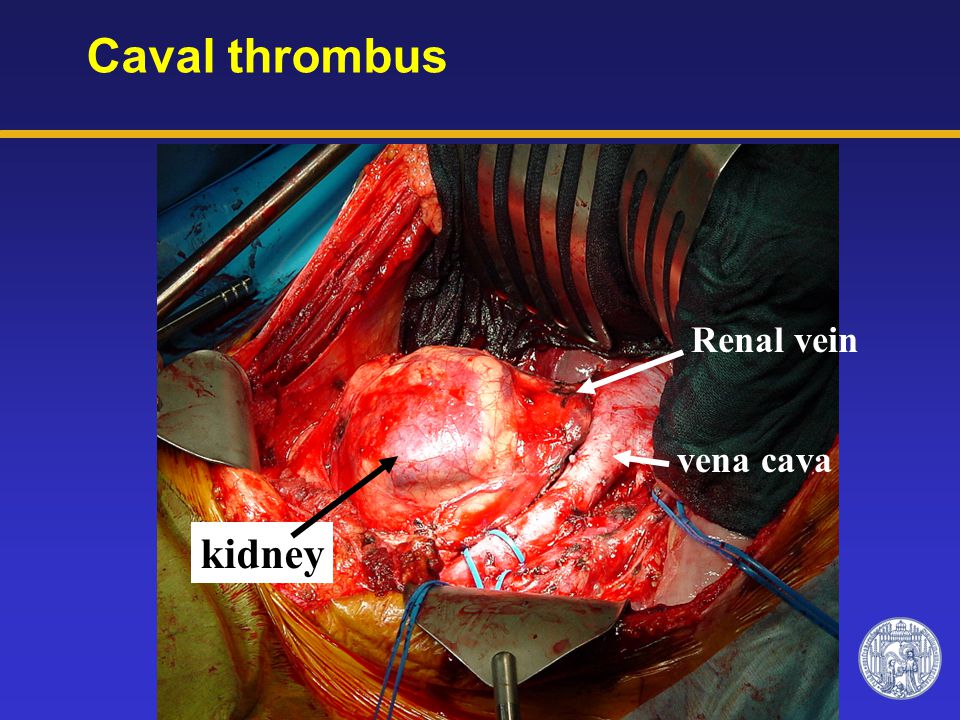 Caval thrombus

Renal vein

vena cava

kidney